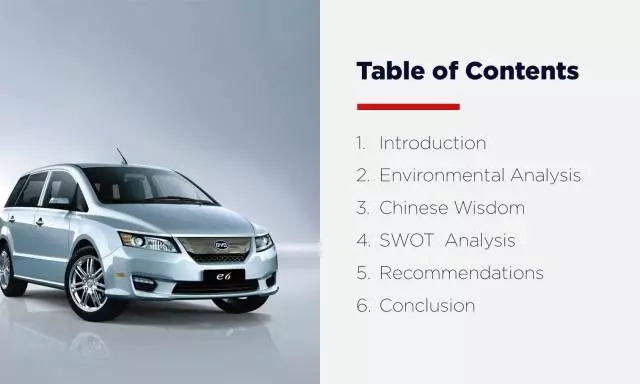 BYD

e6

Table of Contents

1. Introduction
2. Environmental Analysis
3. Chinese Wisdom
4. SWOT Analysis
5. Recommendations
6. Conclusion